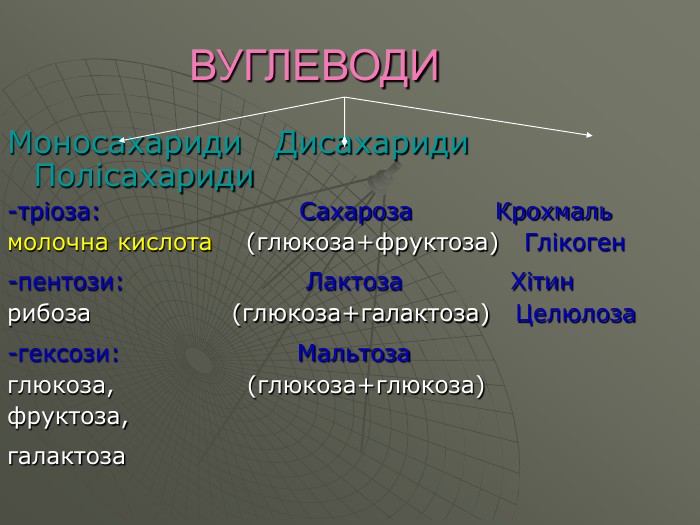 ВУГЛЕВОДИ

Моносахариди Дисахариди Полісахариди

-тріоза: Сахароза Крохмаль
молочна кислота (глюкоза+фруктоза) Глікоген

-пентози: Лактоза Хітин
рибоза (глюкоза+галактоза) Целюлоза

-гексози: Мальтоза
глюкоза, (глюкоза+глюкоза)
фруктоза,

галактоза